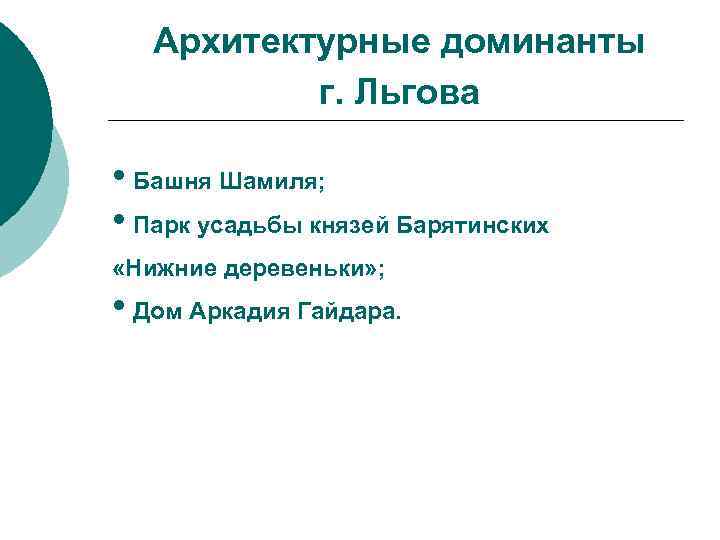 Архитектурные доминанты г. Льгова

• Башня Шамиля;

• Парк усадьбы князей Барятинских «Нижние деревеньки»;

• Дом Аркадия Гайдара.